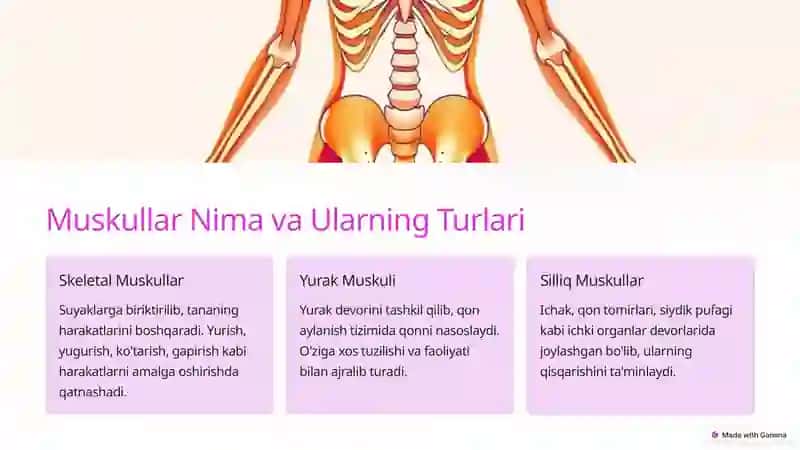 Muskullar Nima va Ularning Turlari

Skeletal Muskullar

Suyaklarga biriktirilib, tananing harakatlarini boshqaradi. Yurish, yugurish, ko'tarish, gapirish kabi harakatlarni amalga oshirishda qatnashadi.

Yurak Muskuli

Yurak devorini tashkil qilib, qon aylanish tizimida qonni nasoslaydi. O'ziga xos tuzilishi va faoliyati bilan ajralib turadi.

Silliq Muskullar

Ichak, qon tomirlari, siydik pufagi kabi ichki organlar devorlarida joylashgan bo'lib, ularning qisqarishini ta'minlaydi.

Made with Gamma